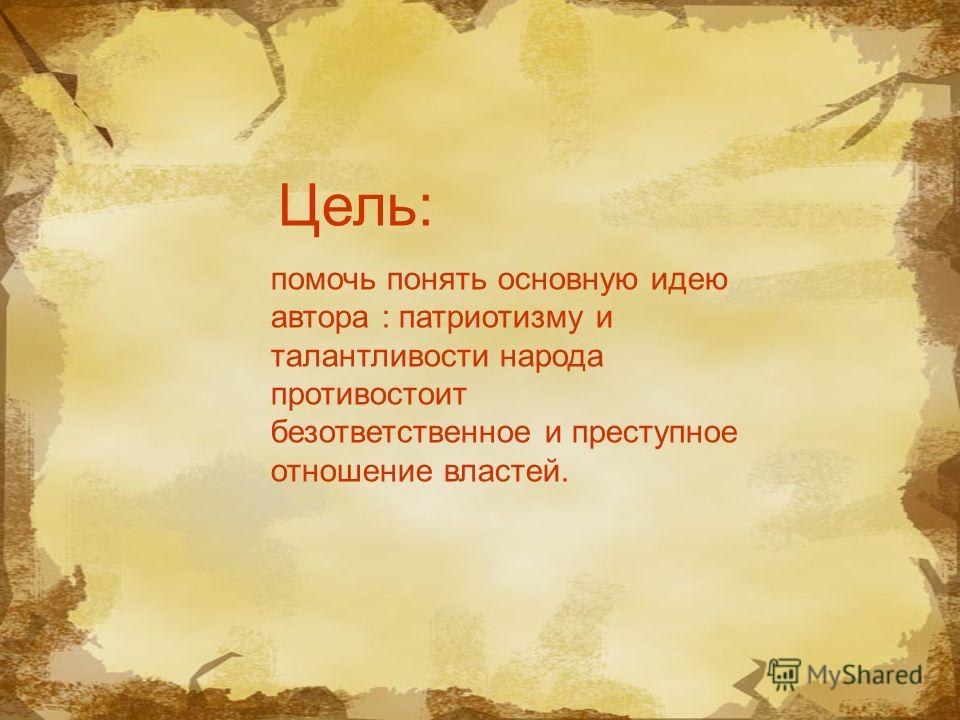 Цель:

помочь понять основную идею автора : патриотизму и талантливости народа противостоит безответственное и преступное отношение властей.

MyShared